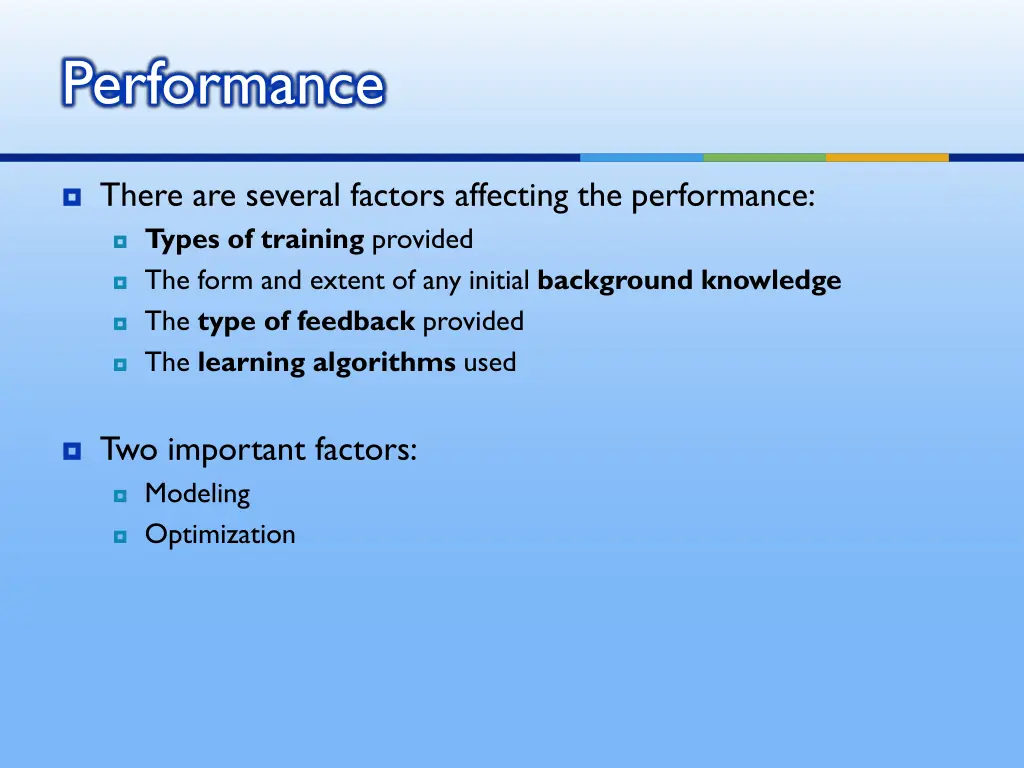 Performance

There are several factors affecting the performance:
Types of training provided
The form and extent of any initial background knowledge
The type of feedback provided
The learning algorithms used

Two important factors:
Modeling
Optimization